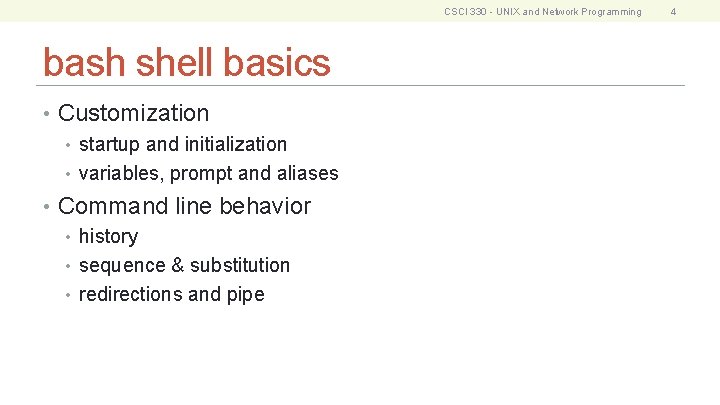 CSCI 330 - UNIX and Network Programming 4

bash shell basics

• Customization
  • startup and initialization
  • variables, prompt and aliases
• Command line behavior
  • history
  • sequence & substitution
  • redirections and pipe